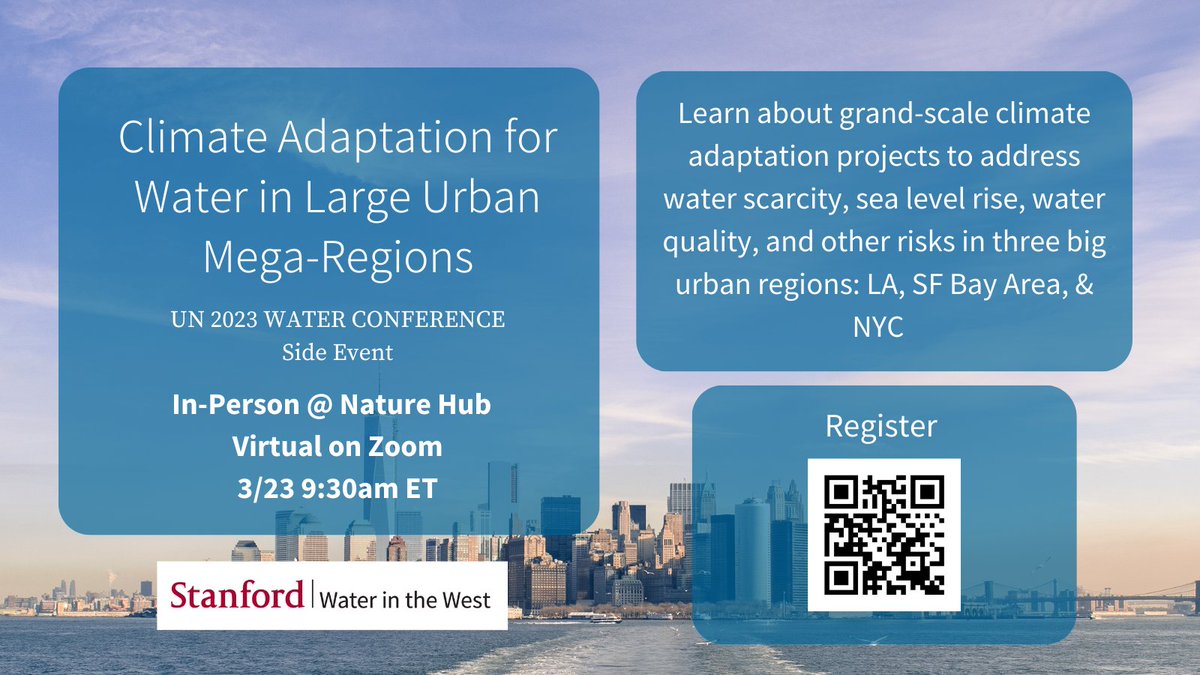 Climate Adaptation for Water in Large Urban Mega-Regions

UN 2023 WATER CONFERENCE
Side Event

In-Person @ Nature Hub
Virtual on Zoom
3/23 9:30am ET

Stanford | Water in the West

Learn about grand-scale climate adaptation projects to address water scarcity, sea level rise, water quality, and other risks in three big urban regions: LA, SF Bay Area, & NYC

Register